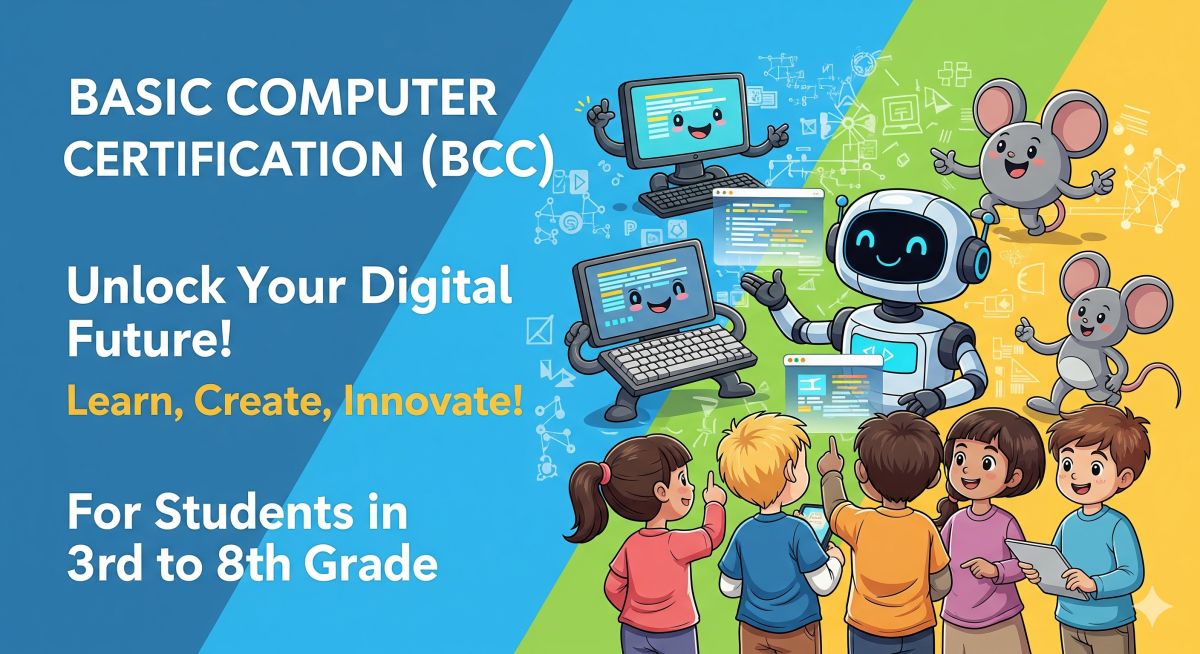 BASIC COMPUTER CERTIFICATION (BCC)

Unlock Your Digital Future!

Learn, Create, Innovate!

For Students in 3rd to 8th Grade